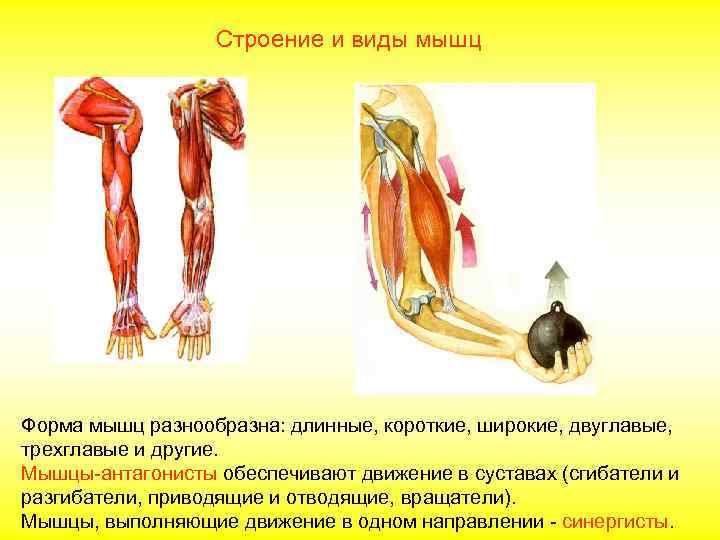 Строение и виды мышц

Форма мышц разнообразна: длинные, короткие, широкие, двуглавые, трехглавые и другие.
Мышцы-антагонисты обеспечивают движение в суставах (сгибатели и разгибатели, приводящие и отводящие, вращатели).
Мышцы, выполняющие движение в одном направлении - синергисты.